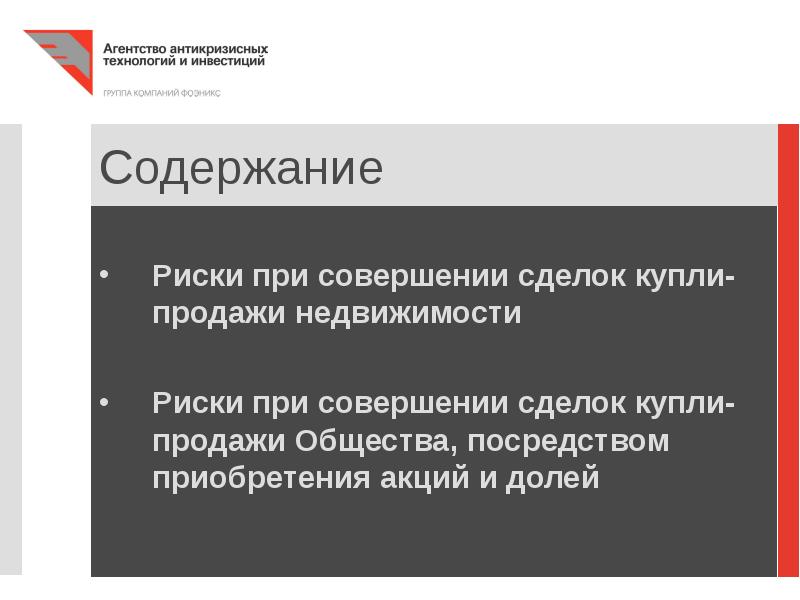 Агентство антикризисных технологий и инвестиций

ГРУППА КОМПАНИЙ ФОЭНИКС

Содержание

• Риски при совершении сделок купли-продажи недвижимости

• Риски при совершении сделок купли-продажи Общества, посредством приобретения акций и долей